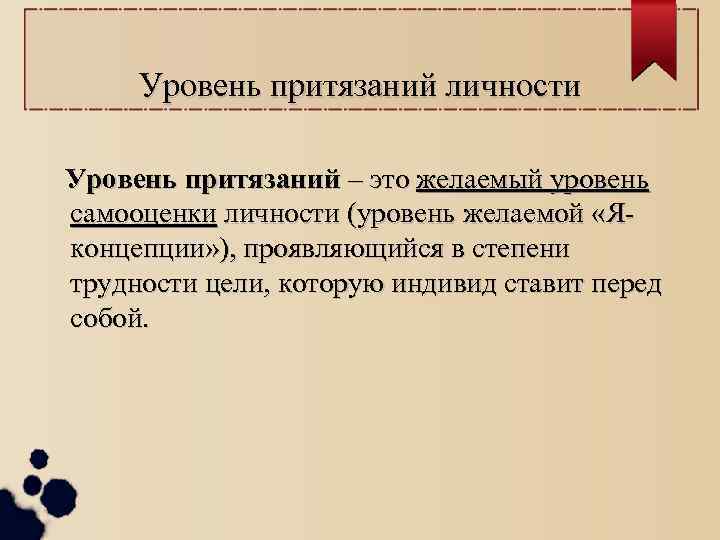 Уровень притязаний личности

Уровень притязаний – это желаемый уровень самооценки личности (уровень желаемой «Я-концепции»), проявляющийся в степени трудности цели, которую индивид ставит перед собой.